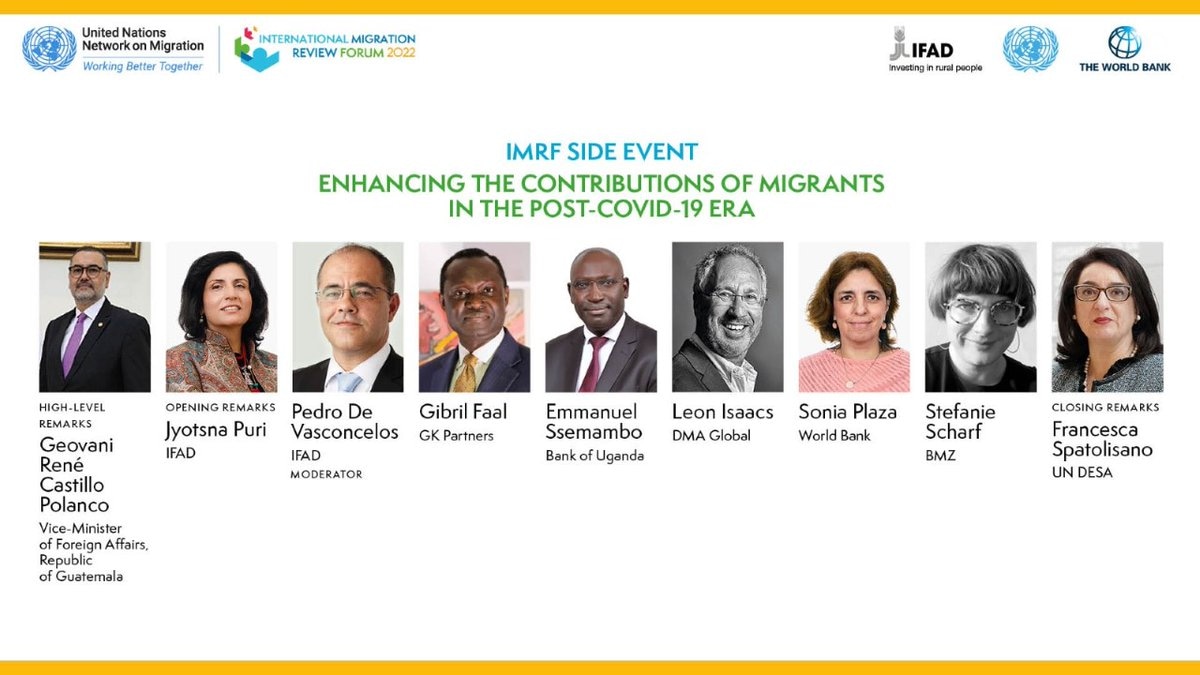 United Nations Network on Migration
Working Better Together

INTERNATIONAL MIGRATION REVIEW FORUM 2022

IFAD
Investing in rural people

THE WORLD BANK

IMRF SIDE EVENT

ENHANCING THE CONTRIBUTIONS OF MIGRANTS IN THE POST-COVID-19 ERA

HIGH-LEVEL REMARKS
Geovani René Castillo Polanco
Vice-Minister of Foreign Affairs, Republic of Guatemala

OPENING REMARKS
Jyotsna Puri
IFAD

Pedro De Vasconcelos
IFAD
MODERATOR

Gibril Faal
GK Partners

Emmanuel Ssemambo
Bank of Uganda

Leon Isaacs
DMA Global

Sonia Plaza
World Bank

Stefanie Scharf
BMZ

CLOSING REMARKS
Francesca Spatolisano
UN DESA